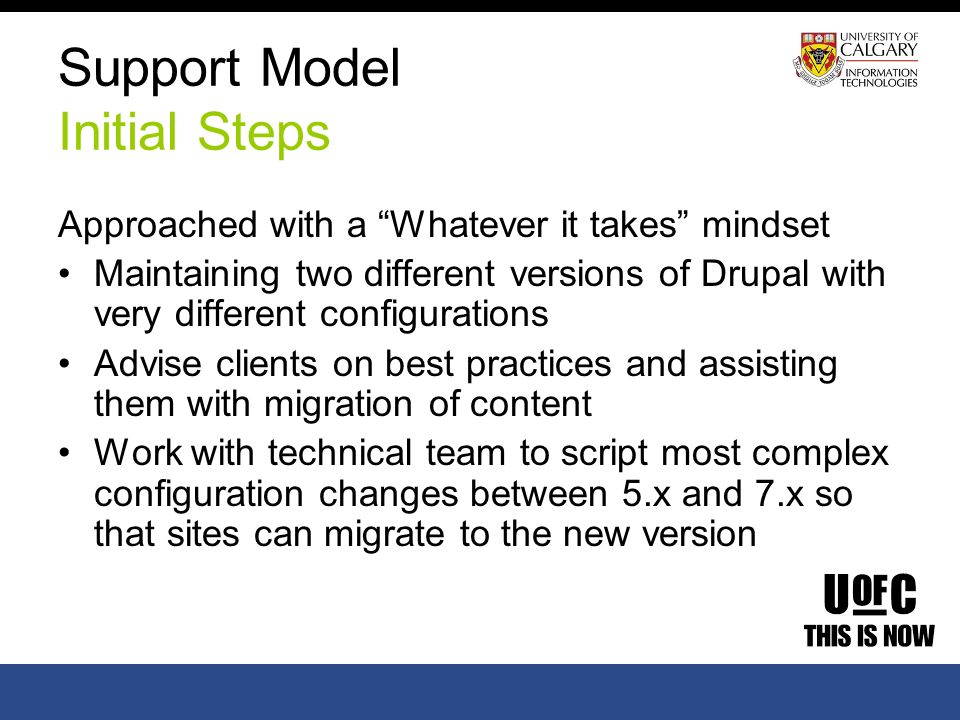 Support Model
Initial Steps

UNIVERSITY OF CALGARY
INFORMATION TECHNOLOGIES

Approached with a “Whatever it takes” mindset

• Maintaining two different versions of Drupal with very different configurations
• Advise clients on best practices and assisting them with migration of content
• Work with technical team to script most complex configuration changes between 5.x and 7.x so that sites can migrate to the new version

U OF C
THIS IS NOW